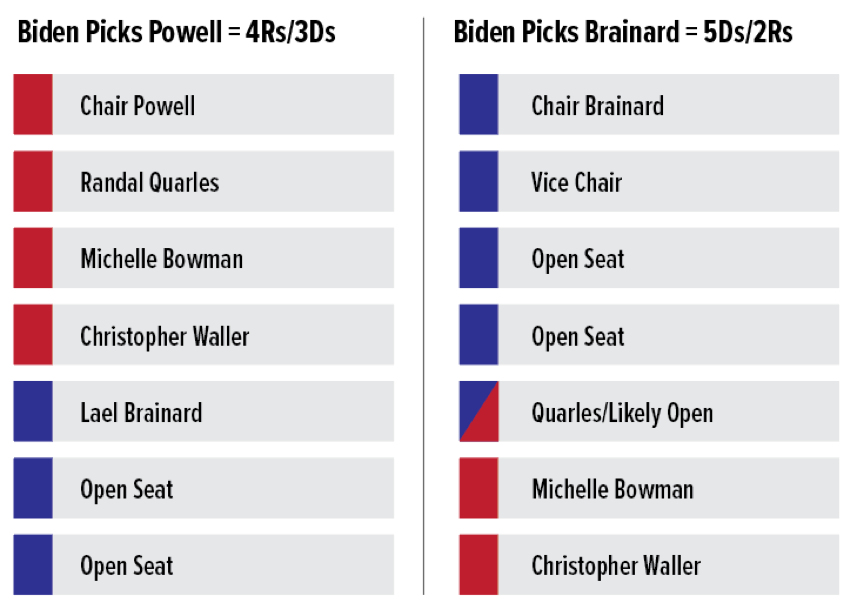 Biden Picks Powell = 4Rs/3Ds

Chair Powell

Randal Quarles

Michelle Bowman

Christopher Waller

Lael Brainard

Open Seat

Open Seat

Biden Picks Brainard = 5Ds/2Rs

Chair Brainard

Vice Chair

Open Seat

Open Seat

Quarles/Likely Open

Michelle Bowman

Christopher Waller